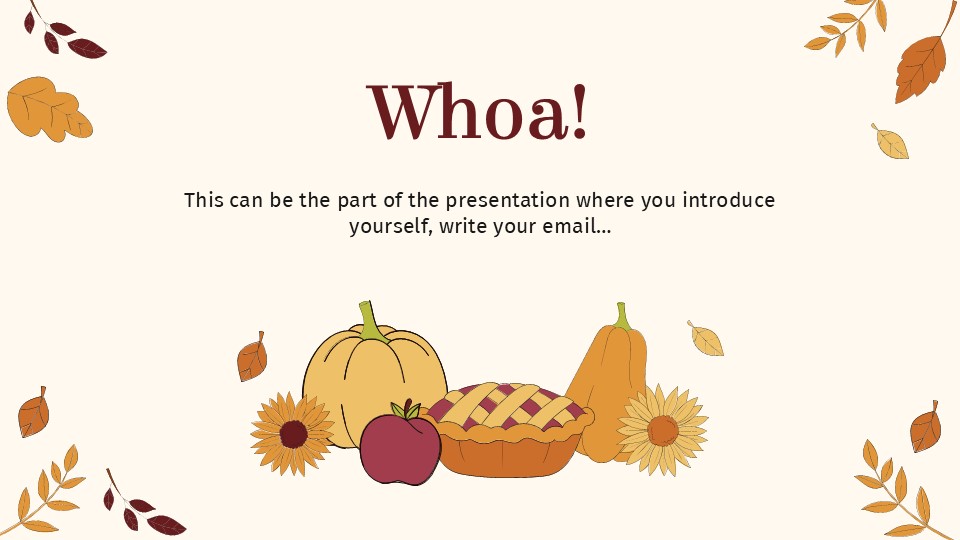 Whoa!

This can be the part of the presentation where you introduce yourself, write your email...